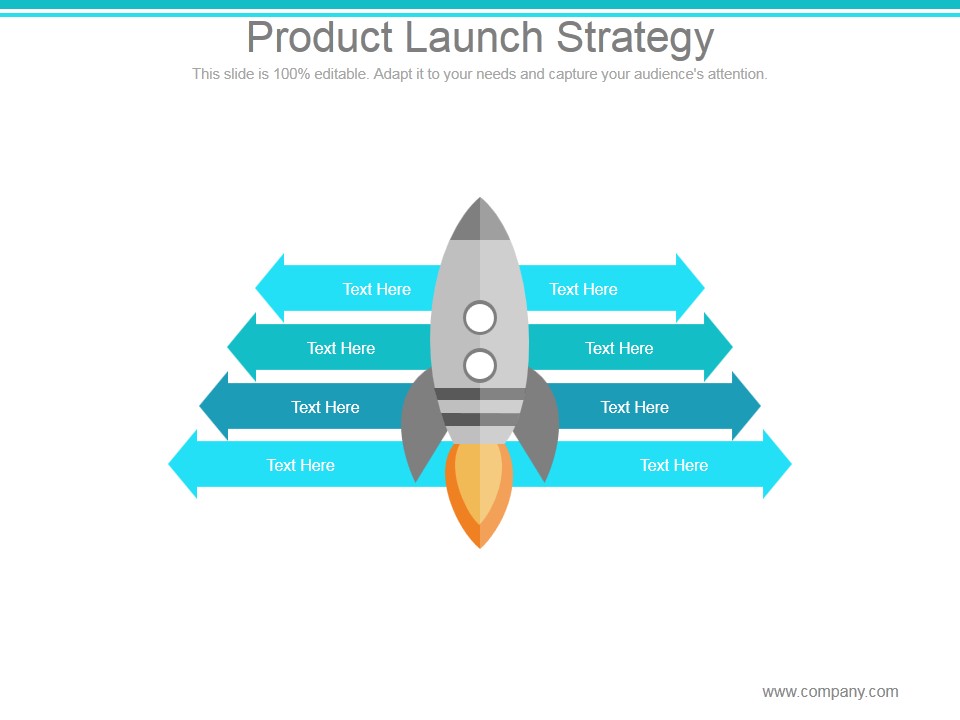 Product Launch Strategy
This slide is 100% editable. Adapt it to your needs and capture your audience's attention.

Text Here
Text Here
Text Here
Text Here
Text Here
Text Here
Text Here
Text Here

www.company.com